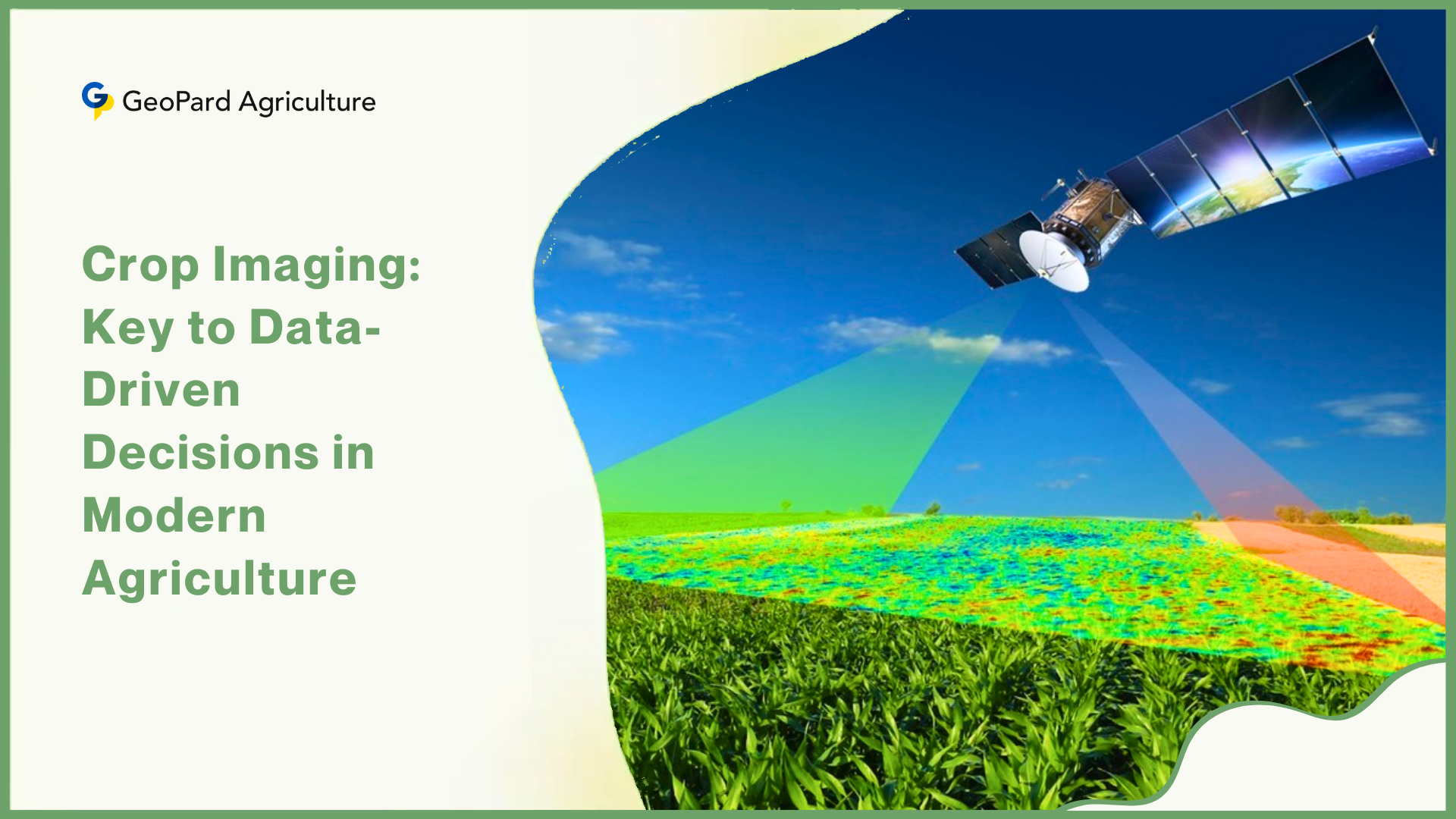 GeoPard Agriculture

Crop Imaging: Key to Data-Driven Decisions in Modern Agriculture